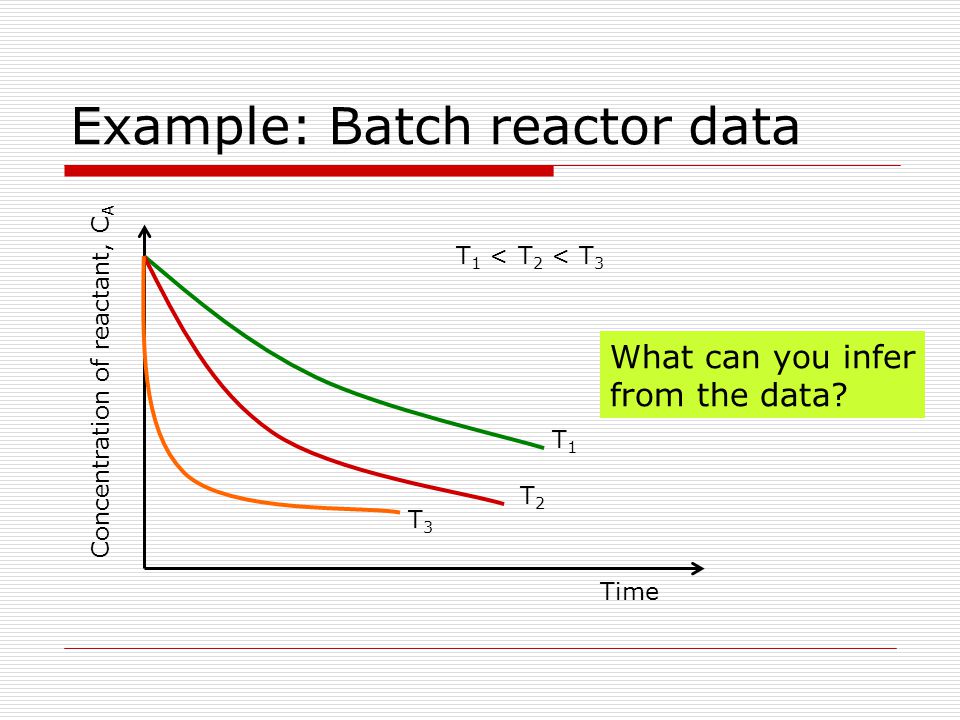 Example: Batch reactor data

Concentration of reactant, $C_A$

$T_1 < T_2 < T_3$

What can you infer from the data?

$T_1$

$T_2$

$T_3$

Time